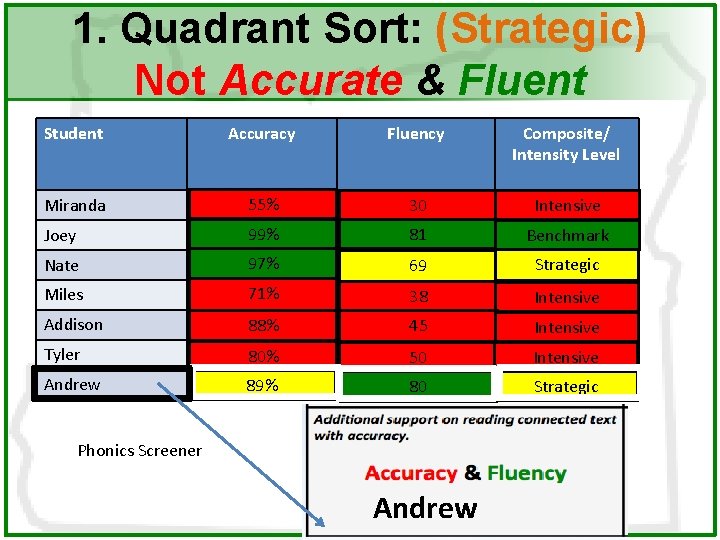 1. Quadrant Sort: (Strategic)
Not Accurate & Fluent

| Student | Accuracy | Fluency | Composite/ Intensity Level |
|---|---|---|---|
| Miranda | 55% | 30 | Intensive |
| Joey | 99% | 81 | Benchmark |
| Nate | 97% | 69 | Strategic |
| Miles | 71% | 38 | Intensive |
| Addison | 88% | 45 | Intensive |
| Tyler | 80% | 50 | Intensive |
| Andrew | 89% | 80 | Strategic |

Phonics Screener

Additional support on reading connected text with accuracy.

Accuracy & Fluency

Andrew